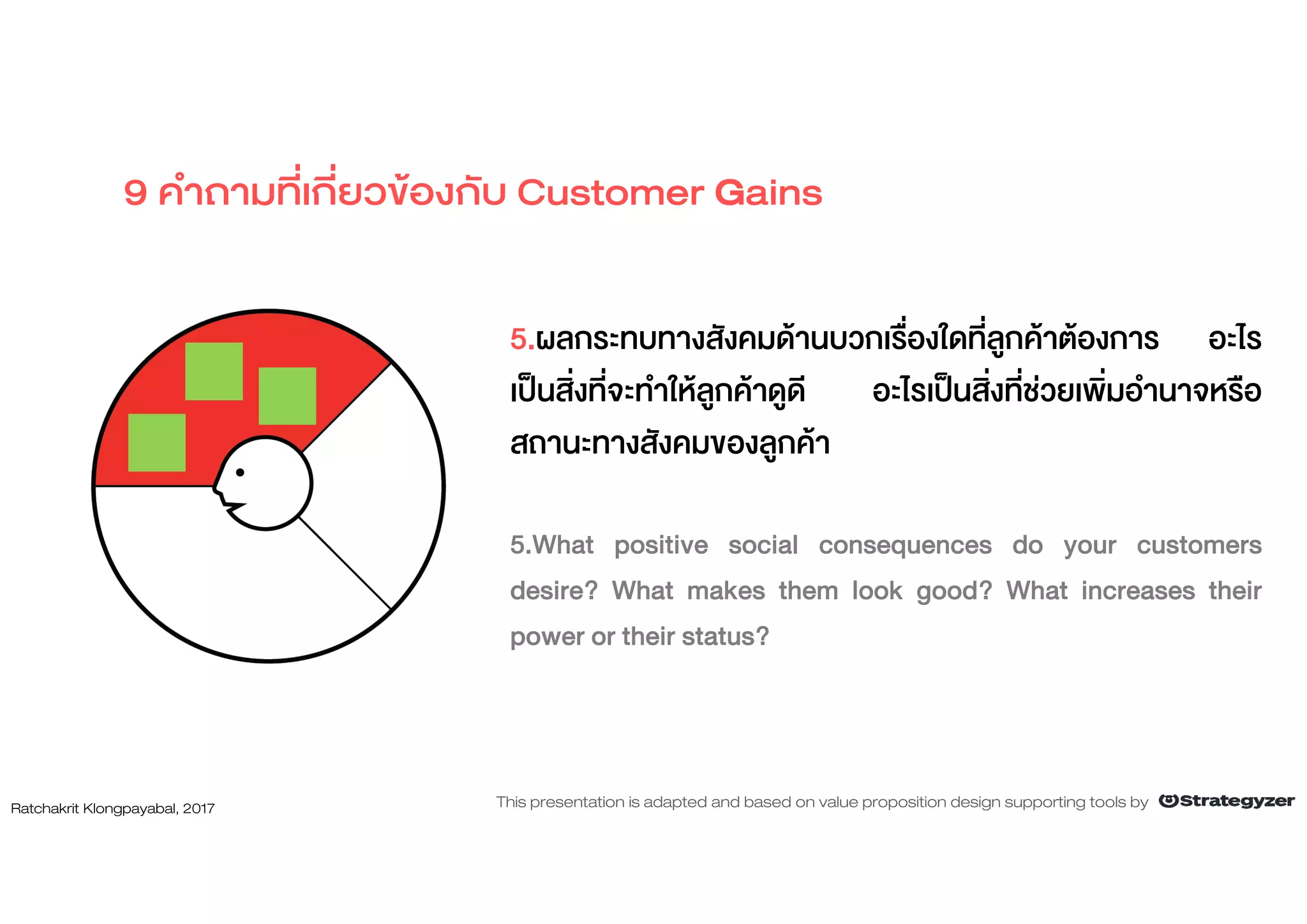 9 คำถามที่เกี่ยวข้องกับ Customer Gains

5.ผลกระทบทางสังคมด้านบวกเรื่องใดที่ลูกค้าต้องการ อะไรเป็นสิ่งที่จะทำให้ลูกค้าดูดี อะไรเป็นสิ่งที่ช่วยเพิ่มอำนาจหรือสถานะทางสังคมของลูกค้า

5.What positive social consequences do your customers desire? What makes them look good? What increases their power or their status?

Ratchakrit Klongpayabal, 2017

This presentation is adapted and based on value proposition design supporting tools by Strategyzer